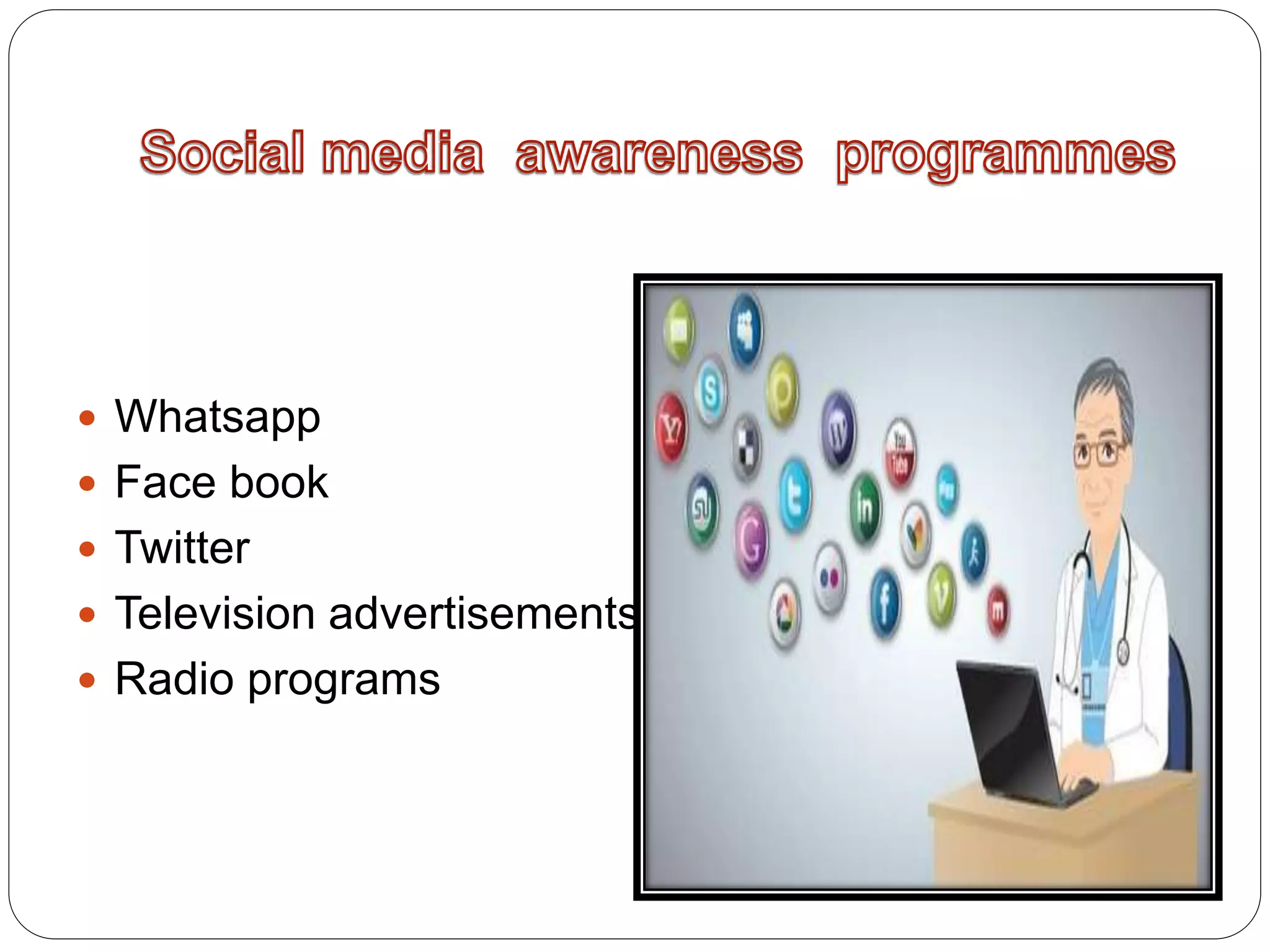 Social media awareness programmes

- Whatsapp
- Face book
- Twitter
- Television advertisements
- Radio programs